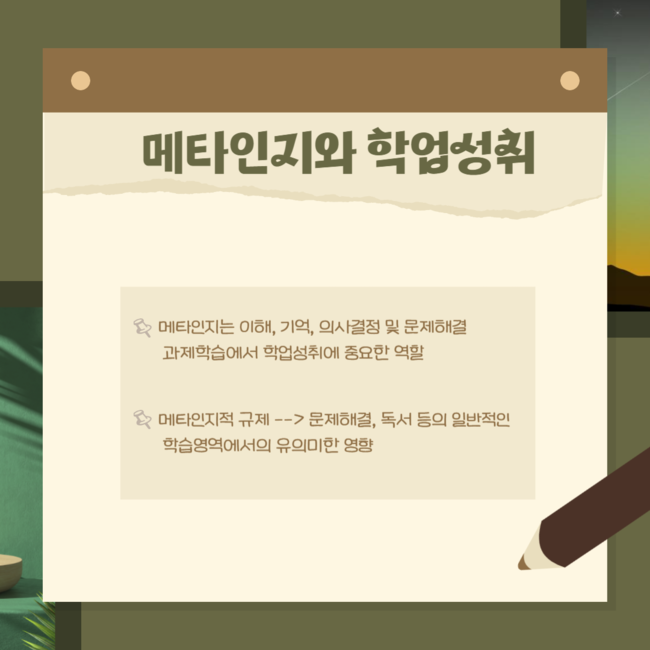 메타인지와 학업성취

메타인지는 이해, 기억, 의사결정 및 문제해결 과제학습에서 학업성취에 중요한 역할

메타인지적 규제 --> 문제해결, 독서 등의 일반적인 학습영역에서의 유의미한 영향